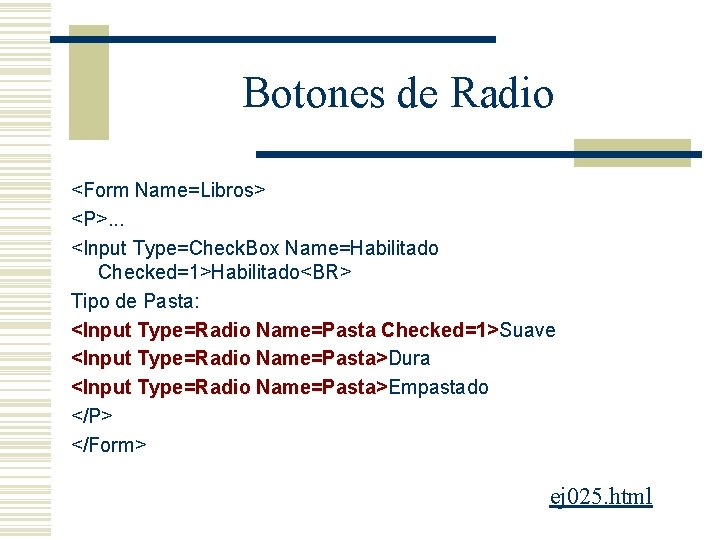 Botones de Radio

<Form Name=Libros>

<P>...

<Input Type=CheckBox Name=Habilitado Checked=1>Habilitado<BR>

Tipo de Pasta:

<Input Type=Radio Name=Pasta Checked=1>Suave

<Input Type=Radio Name=Pasta>Dura

<Input Type=Radio Name=Pasta>Empastado

</P>

</Form>

ej025.html